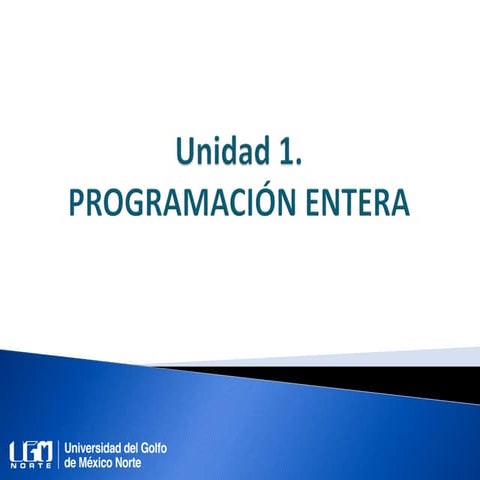 Unidad 1.
PROGRAMACIÓN ENTERA

UGM
NORTE
Universidad del Golfo de México Norte